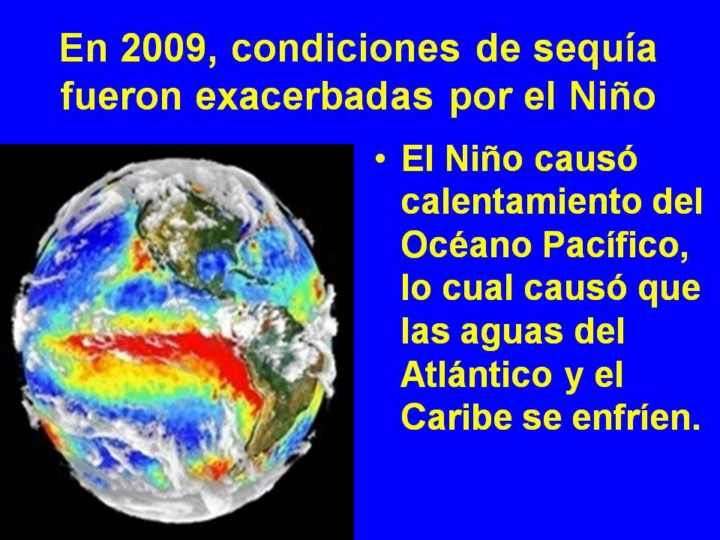 En 2009, condiciones de sequía fueron exacerbadas por el Niño

• El Niño causó calentamiento del Océano Pacífico, lo cual causó que las aguas del Atlántico y el Caribe se enfríen.